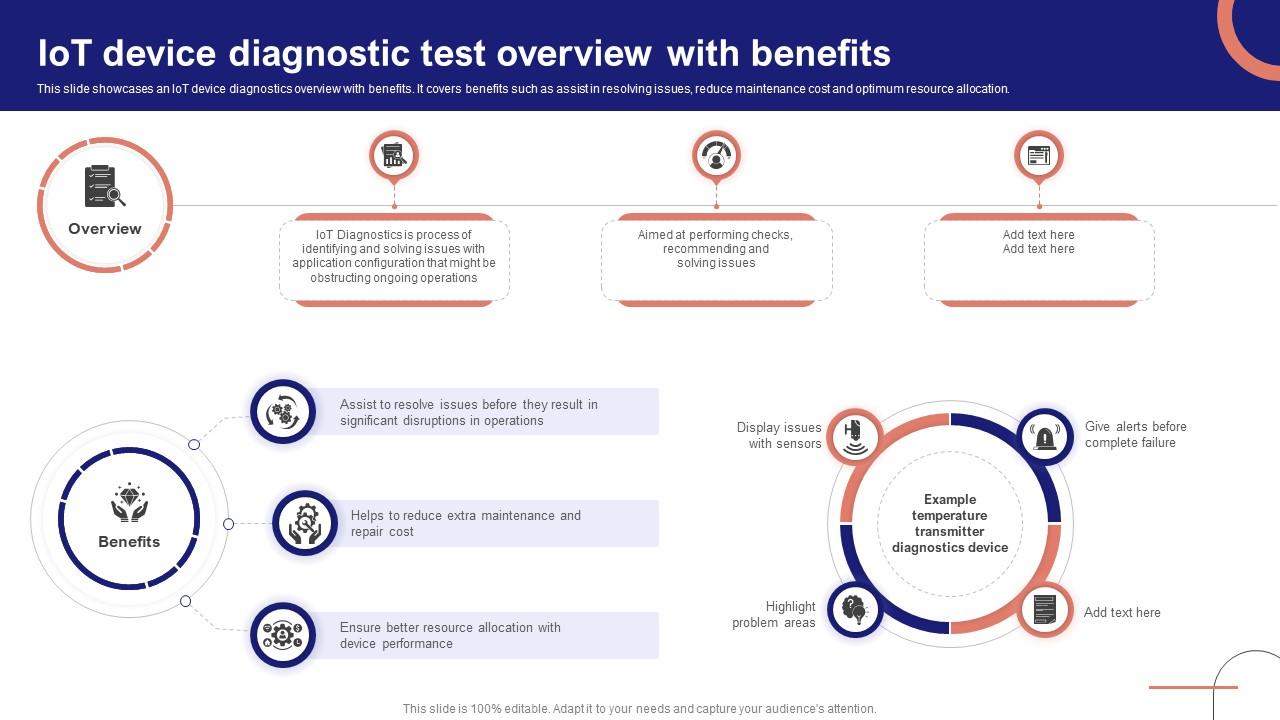 IoT device diagnostic test overview with benefits

This slide showcases an IoT device diagnostics overview with benefits. It covers benefits such as assist in resolving issues, reduce maintenance cost and optimum resource allocation.

Overview

IoT Diagnostics is process of identifying and solving issues with application configuration that might be obstructing ongoing operations

Aimed at performing checks, recommending and solving issues

Add text here
Add text here

Benefits

Assist to resolve issues before they result in significant disruptions in operations

Helps to reduce extra maintenance and repair cost

Ensure better resource allocation with device performance

Display issues with sensors

Give alerts before complete failure

Example temperature transmitter diagnostics device

Highlight problem areas

Add text here

This slide is 100% editable. Adapt it to your needs and capture your audience's attention.